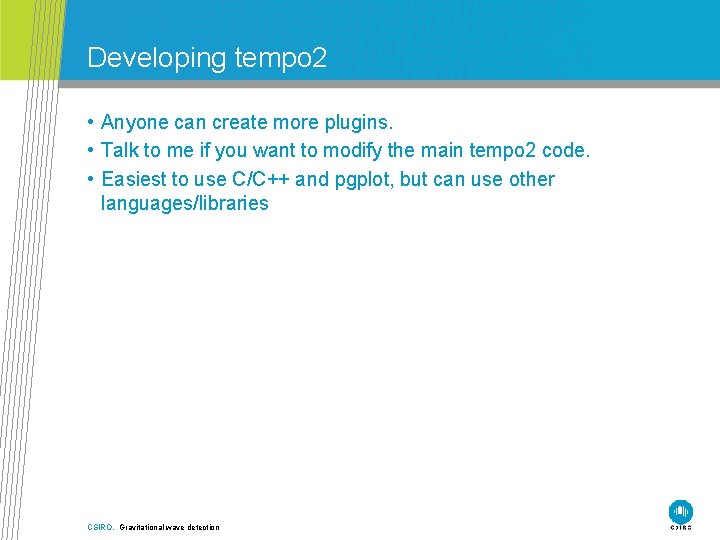 Developing tempo2

• Anyone can create more plugins.
• Talk to me if you want to modify the main tempo2 code.
• Easiest to use C/C++ and pgplot, but can use other languages/libraries

CSIRO. Gravitational wave detection

CSIRO